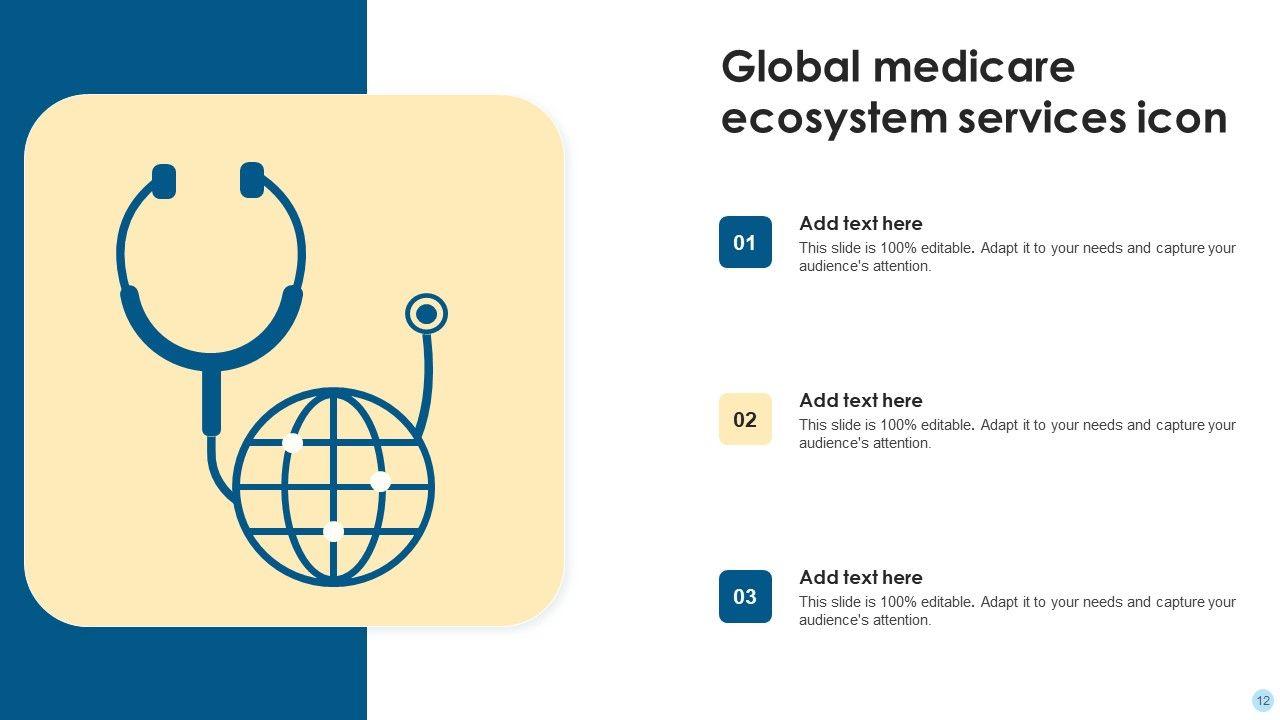 Global medicare ecosystem services icon

01

Add text here

This slide is 100% editable. Adapt it to your needs and capture your audience's attention.

02

Add text here

This slide is 100% editable. Adapt it to your needs and capture your audience's attention.

03

Add text here

This slide is 100% editable. Adapt it to your needs and capture your audience's attention.

12